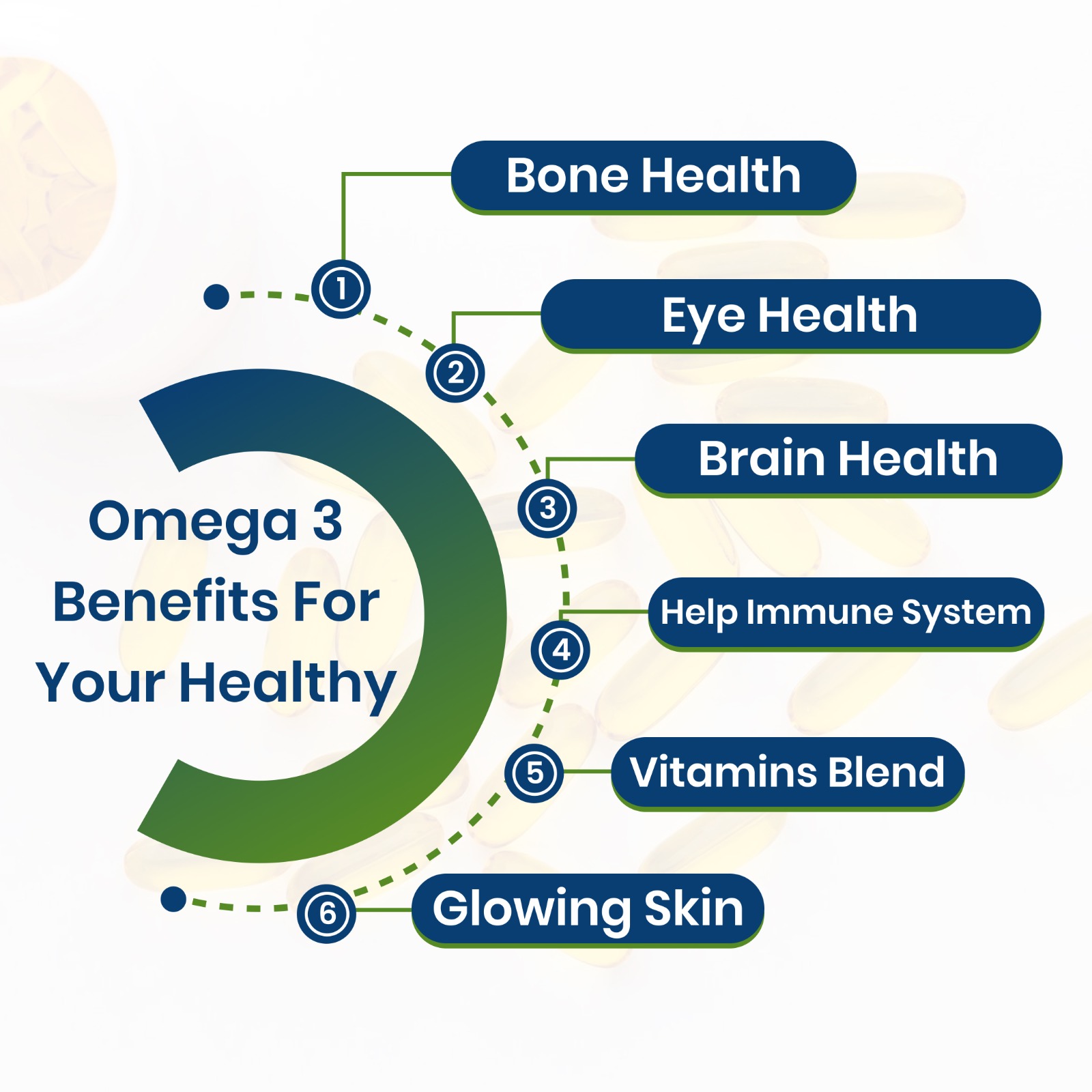 Omega 3 Benefits For Your Healthy

1 Bone Health

2 Eye Health

3 Brain Health

4 Help Immune System

5 Vitamins Blend

6 Glowing Skin